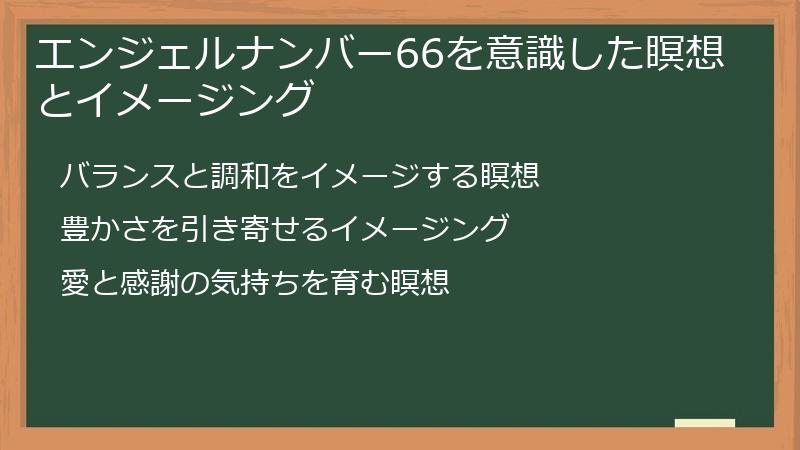 エンジェルナンバー66を意識した瞑想とイメージング

バランスと調和をイメージする瞑想

豊かさを引き寄せるイメージング

愛と感謝の気持ちを育む瞑想